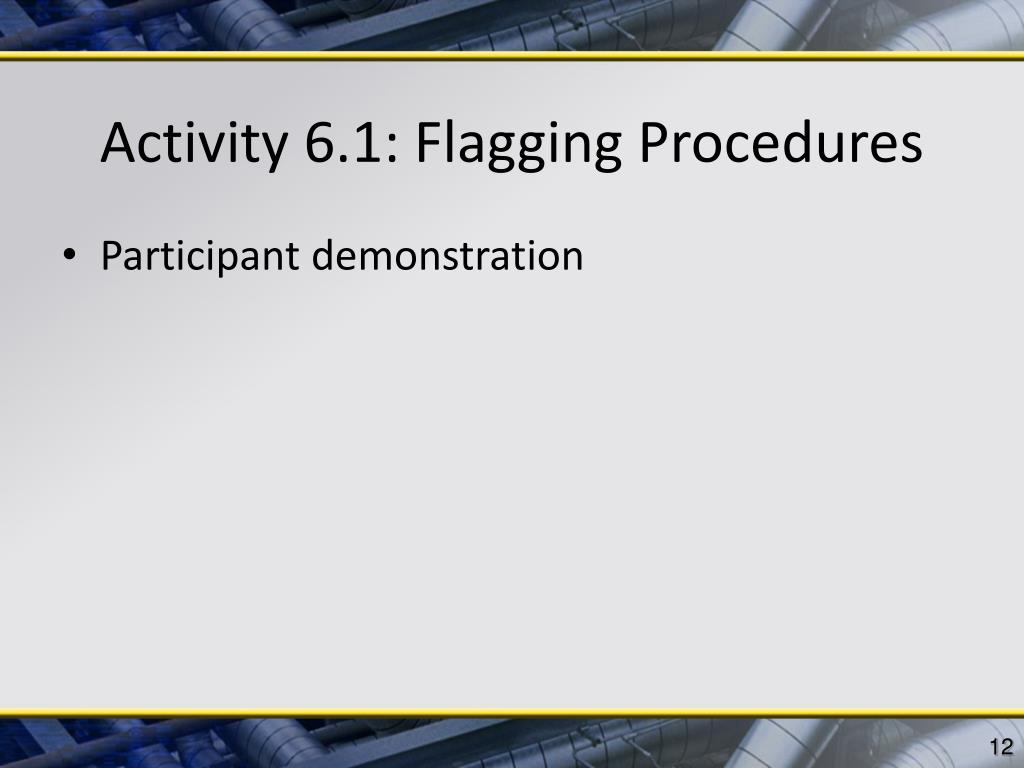 Activity 6.1: Flagging Procedures

• Participant demonstration

12